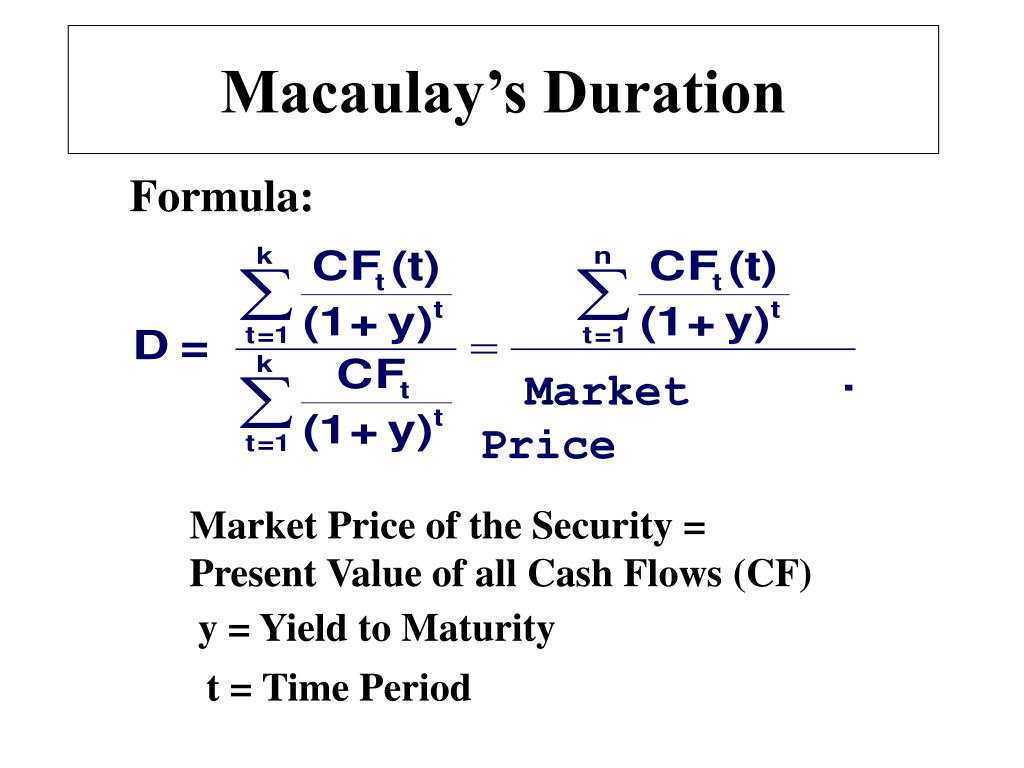 Macaulay's Duration

Formula:

$D = \frac{\sum_{t=1}^{k} \frac{CF_t(t)}{(1+y)^t}}{\sum_{t=1}^{k} \frac{CF_t}{(1+y)^t}} = \frac{\sum_{t=1}^{n} \frac{CF_t(t)}{(1+y)^t}}{\text{Market Price}}.$

Market Price of the Security = Present Value of all Cash Flows (CF)

y = Yield to Maturity

t = Time Period